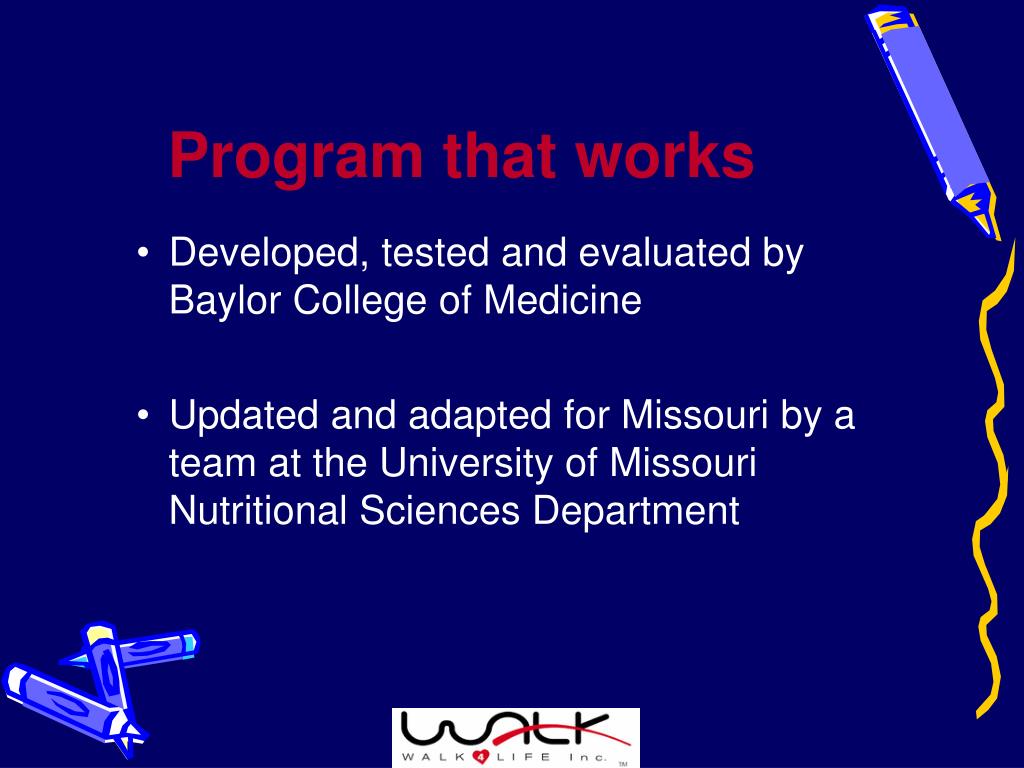 Program that works

• Developed, tested and evaluated by Baylor College of Medicine

• Updated and adapted for Missouri by a team at the University of Missouri Nutritional Sciences Department

WALK
WALK 4 LIFE Inc. TM